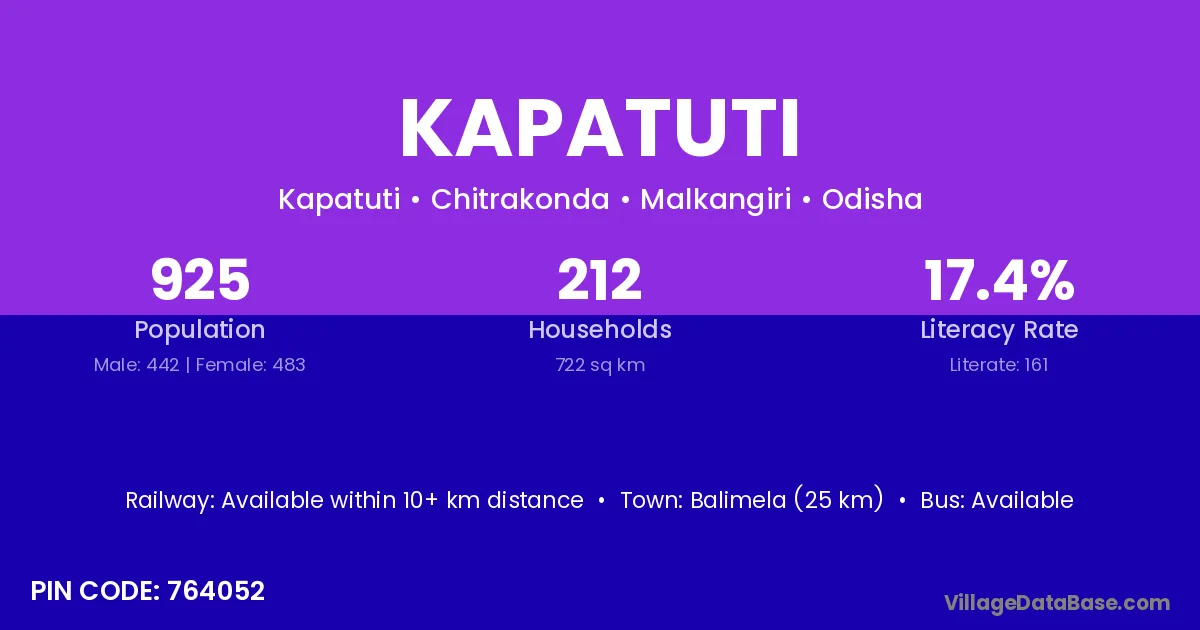 KAPATUTI

Kapatuti • Chitrakonda • Malkangiri • Odisha

925
Population
Male: 442 | Female: 483

212
Households
722 sq km

17.4%
Literacy Rate
Literate: 161

Railway: Available within 10+ km distance • Town: Balimela (25 km) • Bus: Available

PIN CODE: 764052

VillageDataBase.com